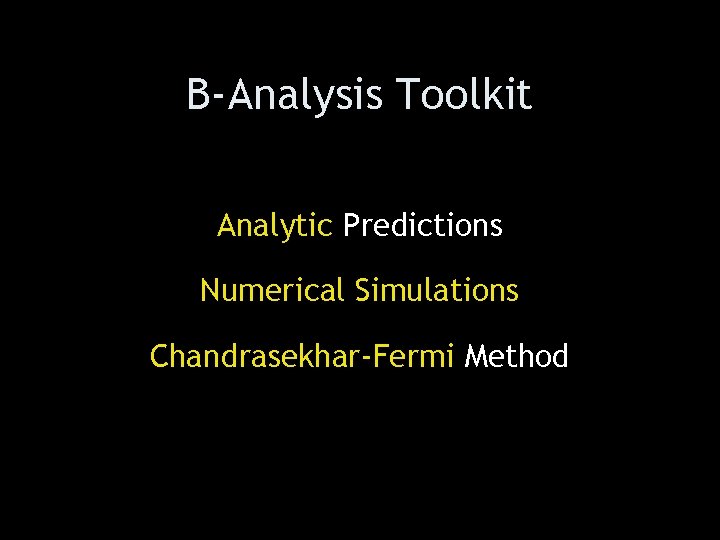 B-Analysis Toolkit

Analytic Predictions

Numerical Simulations

Chandrasekhar-Fermi Method